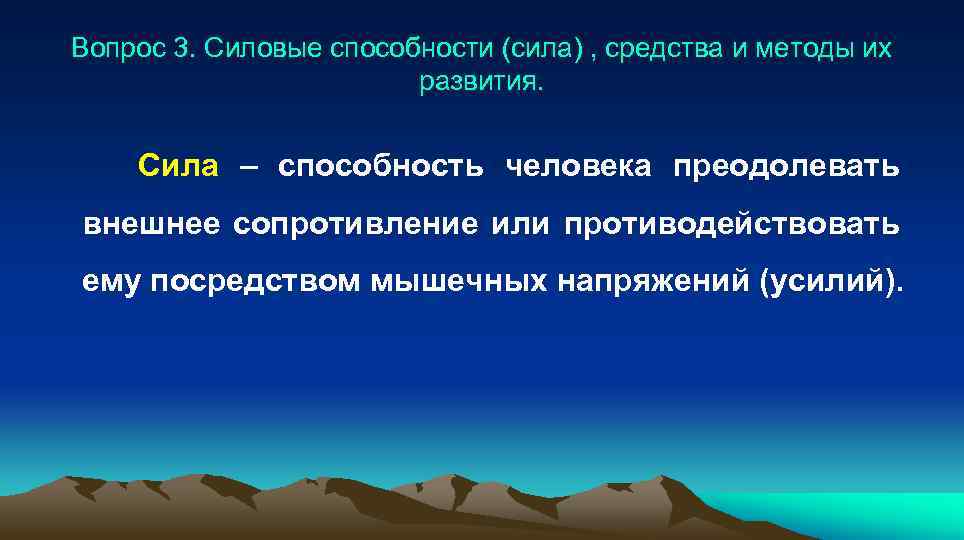 Вопрос 3. Силовые способности (сила) , средства и методы их развития.

Сила – способность человека преодолевать внешнее сопротивление или противодействовать ему посредством мышечных напряжений (усилий).